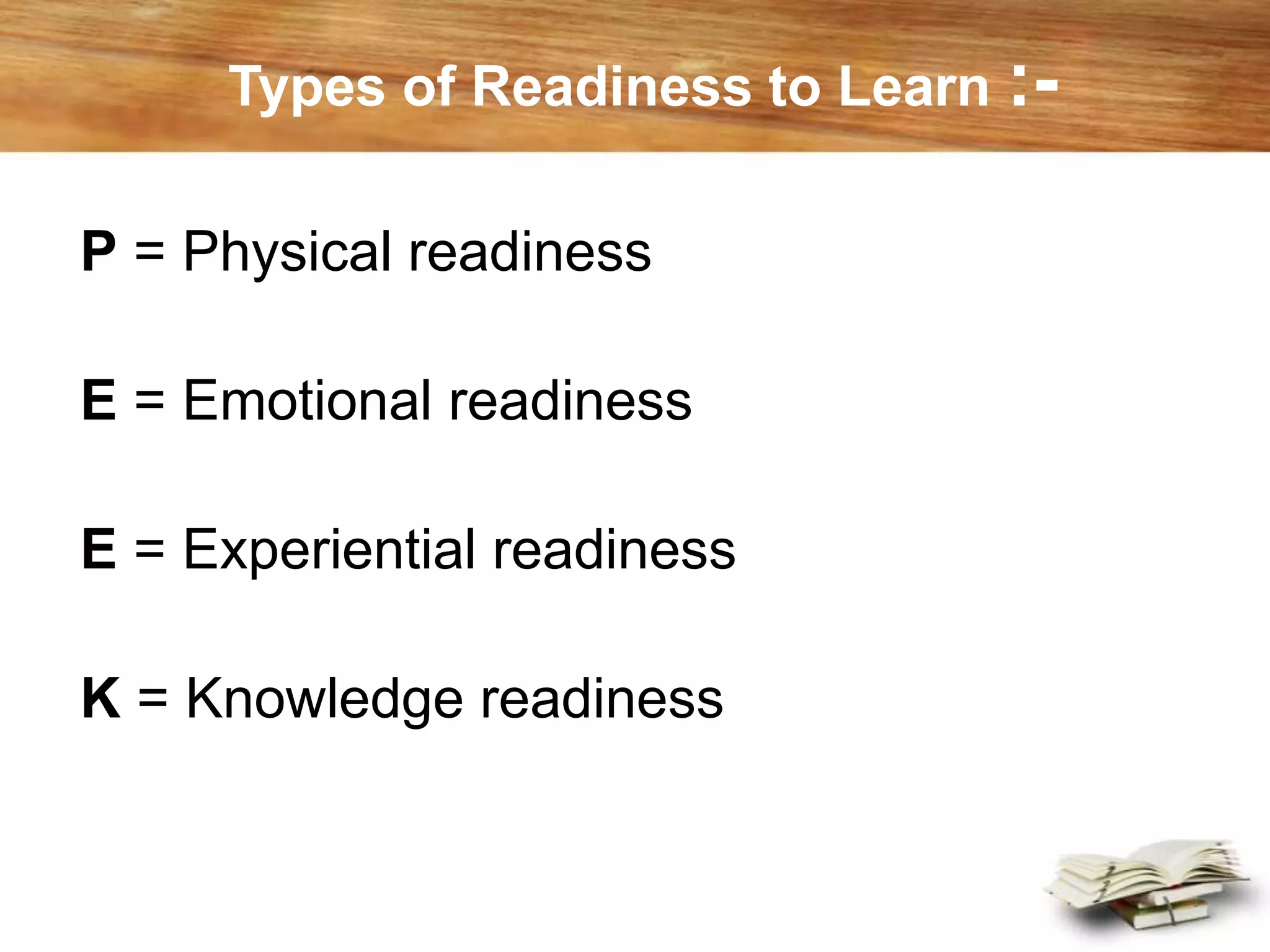 Types of Readiness to Learn :-

P = Physical readiness

E = Emotional readiness

E = Experiential readiness

K = Knowledge readiness